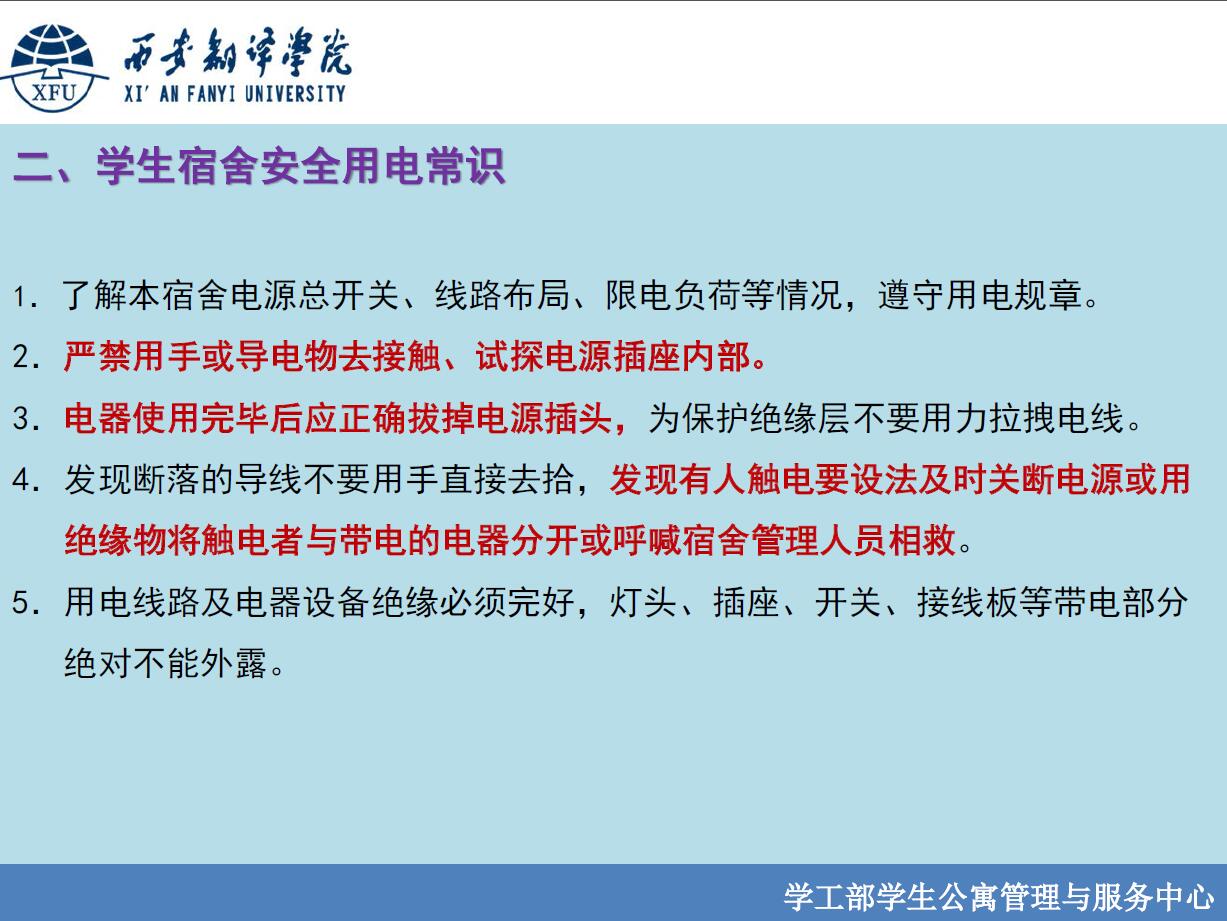 XFU
西安翻译学院
XI' AN FANYI UNIVERSITY

二、学生宿舍安全用电常识

1. 了解本宿舍电源总开关、线路布局、限电负荷等情况，遵守用电规章。

2. 严禁用手或导电物去接触、试探电源插座内部。

3. 电器使用完毕后应正确拔掉电源插头，为保护绝缘层不要用力拉拽电线。

4. 发现断落的导线不要用手直接去拾，发现有人触电要设法及时关断电源或用绝缘物将触电者与带电的电器分开或呼喊宿舍管理人员相救。

5. 用电线路及电器设备绝缘必须完好，灯头、插座、开关、接线板等带电部分绝对不能外露。

学工部学生公寓管理与服务中心